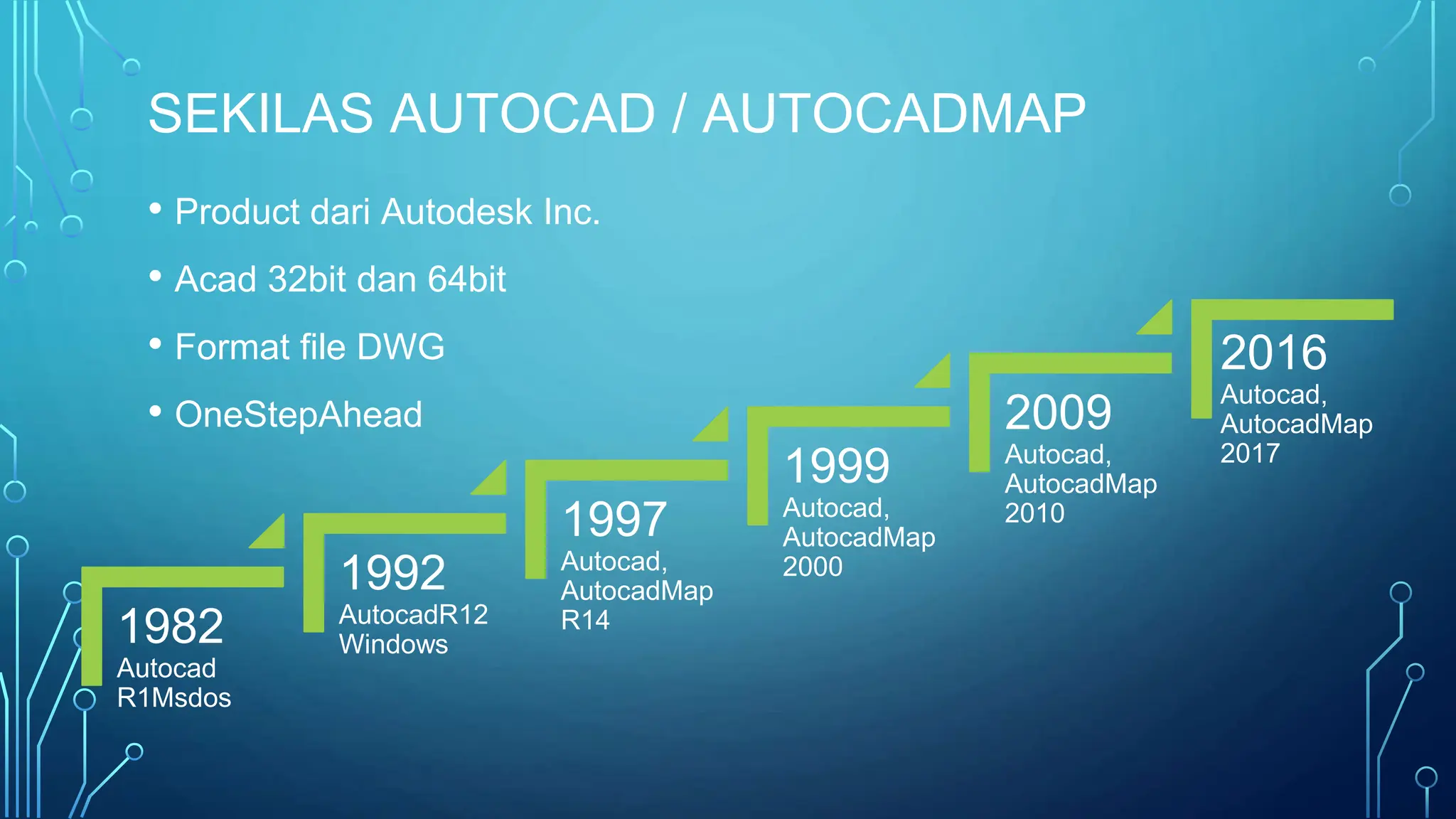 SEKILAS AUTOCAD / AUTOCADMAP

• Product dari Autodesk Inc.

• Acad 32bit dan 64bit

• Format file DWG

• OneStepAhead

1982
Autocad
R1Msdos

1992
AutocadR12
Windows

1997
Autocad,
AutocadMap
R14

1999
Autocad,
AutocadMap
2000

2009
Autocad,
AutocadMap
2010

2016
Autocad,
AutocadMap
2017